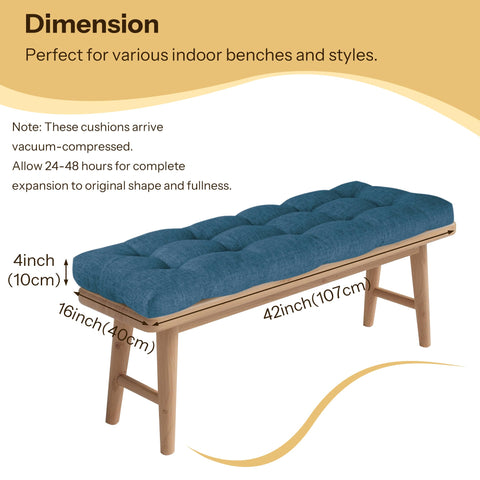 Dimension

Perfect for various indoor benches and styles.

Note: These cushions arrive vacuum-compressed.
Allow 24-48 hours for complete expansion to original shape and fullness.

4inch
(10cm)

16inch(40cm)

42inch(107cm)